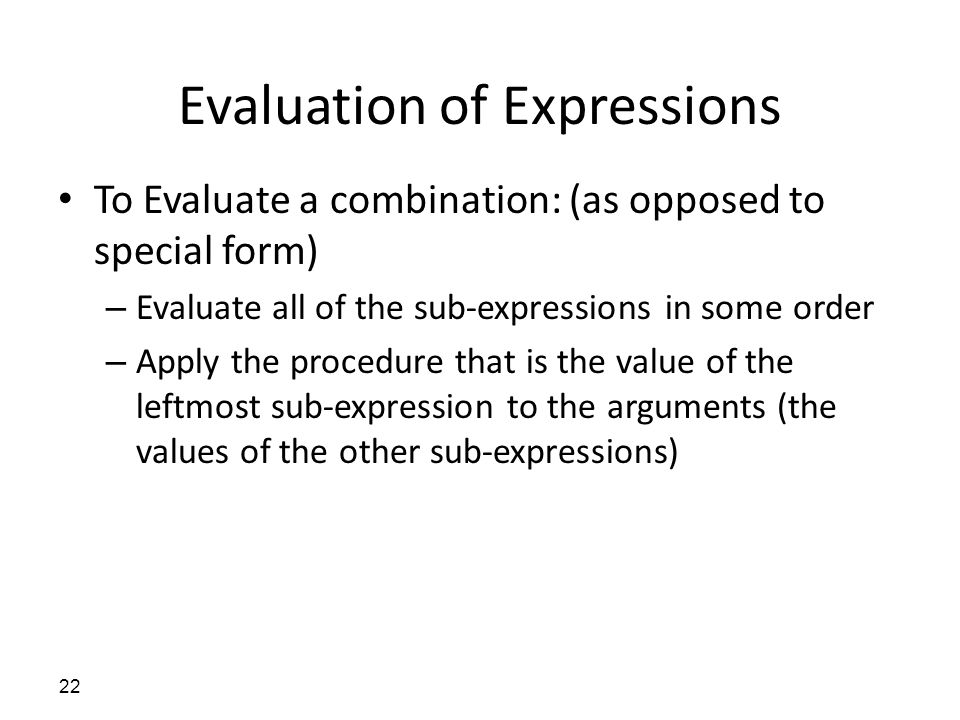 Evaluation of Expressions

• To Evaluate a combination: (as opposed to special form)
  – Evaluate all of the sub-expressions in some order
  – Apply the procedure that is the value of the leftmost sub-expression to the arguments (the values of the other sub-expressions)

22